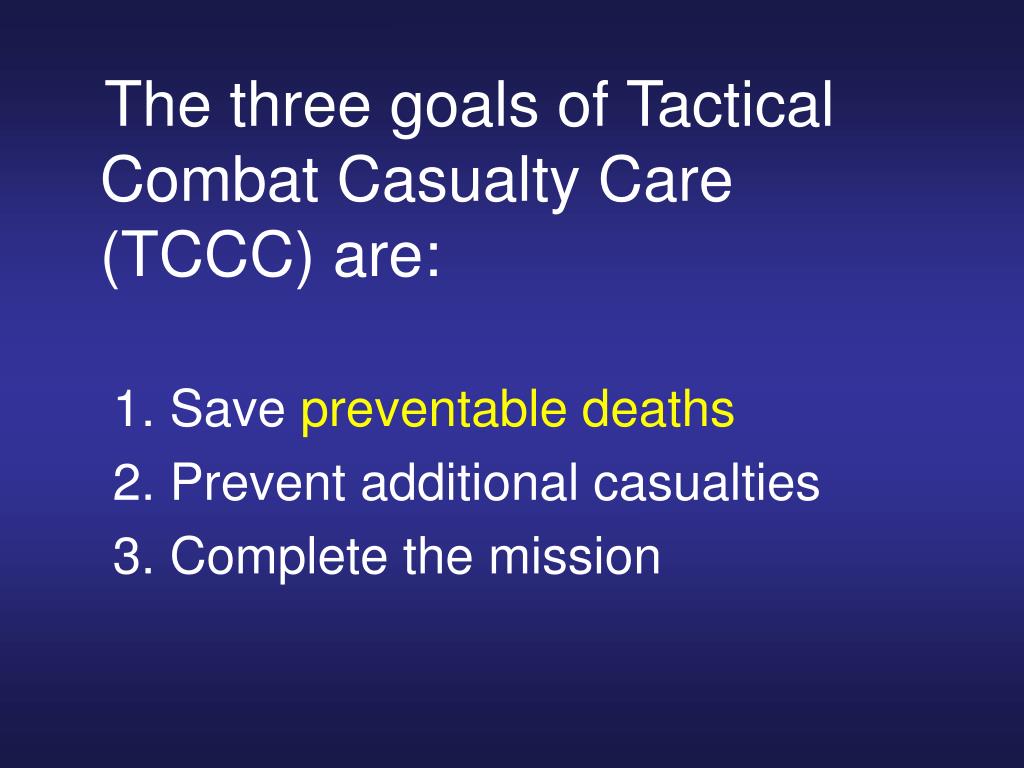 The three goals of Tactical Combat Casualty Care (TCCC) are:

1. Save preventable deaths
2. Prevent additional casualties
3. Complete the mission